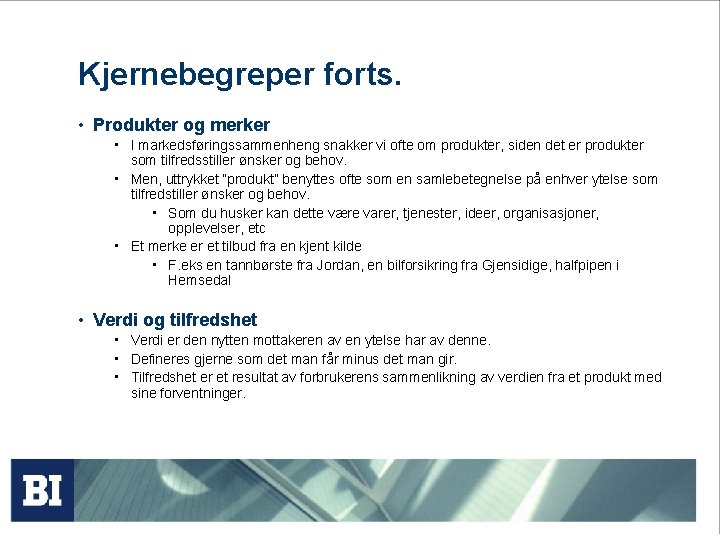 Kjernebegreper forts.

• Produkter og merker
▪ I markedsføringssammenheng snakker vi ofte om produkter, siden det er produkter som tilfredsstiller ønsker og behov.
▪ Men, uttrykket "produkt" benyttes ofte som en samlebetegnelse på enhver ytelse som tilfredstiller ønsker og behov.
▪ Som du husker kan dette være varer, tjenester, ideer, organisasjoner, opplevelser, etc
▪ Et merke er et tilbud fra en kjent kilde
▪ F.eks en tannbørste fra Jordan, en bilforsikring fra Gjensidige, halfpipen i Hemsedal

• Verdi og tilfredshet
▪ Verdi er den nytten mottakeren av en ytelse har av denne.
▪ Defineres gjerne som det man får minus det man gir.
▪ Tilfredshet er et resultat av forbrukerens sammenlikning av verdien fra et produkt med sine forventninger.

BI